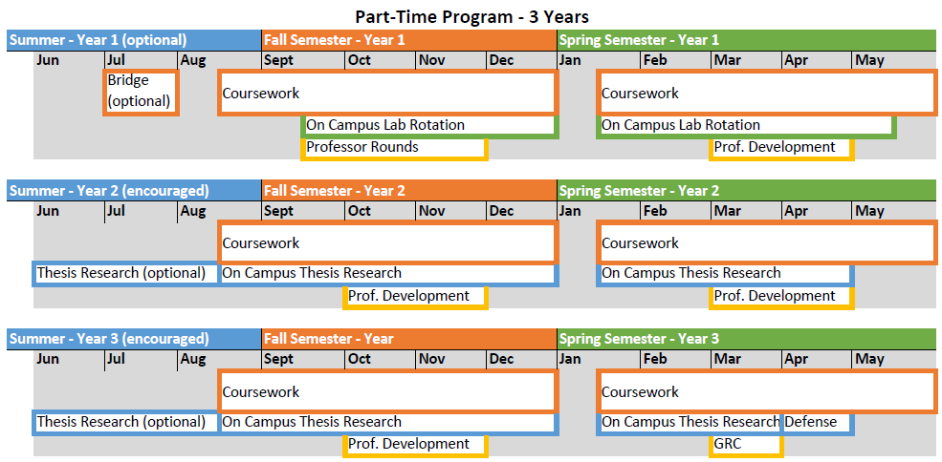 Part-Time Program - 3 Years

Summer - Year 1 (optional)
Fall Semester - Year 1
Spring Semester - Year 1

Jun Jul Aug Sept Oct Nov Dec Jan Feb Mar Apr May

Bridge (optional)
Coursework
Coursework
On Campus Lab Rotation
On Campus Lab Rotation
Professor Rounds
Prof. Development

Summer - Year 2 (encouraged)
Fall Semester - Year 2
Spring Semester - Year 2

Jun Jul Aug Sept Oct Nov Dec Jan Feb Mar Apr May

Coursework
Coursework
Thesis Research (optional)
On Campus Thesis Research
On Campus Thesis Research
Prof. Development
Prof. Development

Summer - Year 3 (encouraged)
Fall Semester - Year
Spring Semester - Year 3

Jun Jul Aug Sept Oct Nov Dec Jan Feb Mar Apr May

Coursework
Coursework
Thesis Research (optional)
On Campus Thesis Research
On Campus Thesis Research
Defense
Prof. Development
GRC